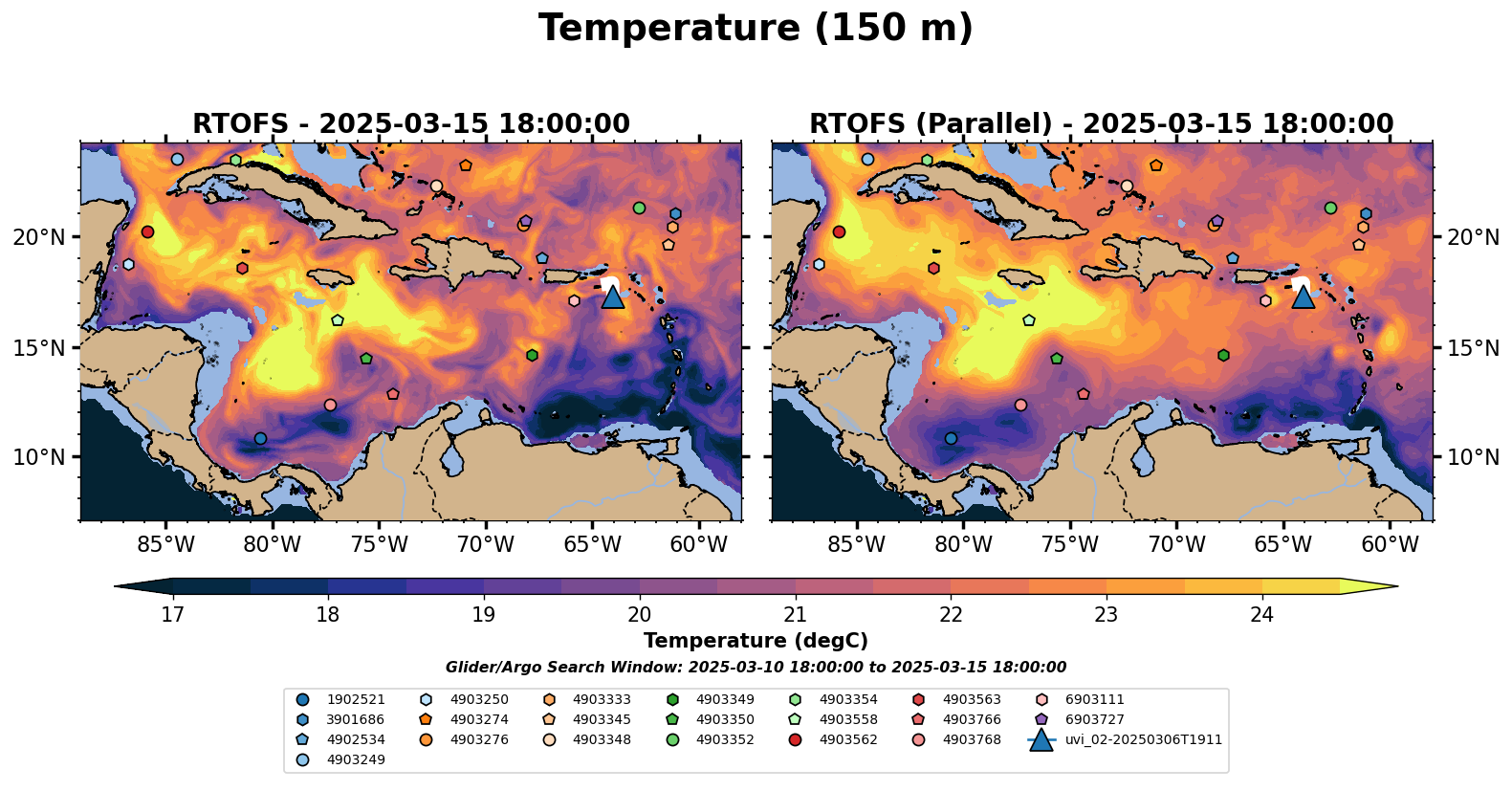 Temperature (150 m)

RTOFS - 2025-03-15 18:00:00

20°N
15°N
10°N
85°W 80°W 75°W 70°W 65°W 60°W

RTOFS (Parallel) - 2025-03-15 18:00:00

20°N
15°N
10°N
85°W 80°W 75°W 70°W 65°W 60°W

17 18 19 20 21 22 23 24
Temperature (degC)

Glider/Argo Search Window: 2025-03-10 18:00:00 to 2025-03-15 18:00:00

1902521
3901686
4902534
4903249
4903250
4903274
4903276
4903333
4903345
4903348
4903349
4903350
4903352
4903354
4903558
4903562
4903563
4903766
4903768
6903111
6903727
uvi_02-20250306T1911